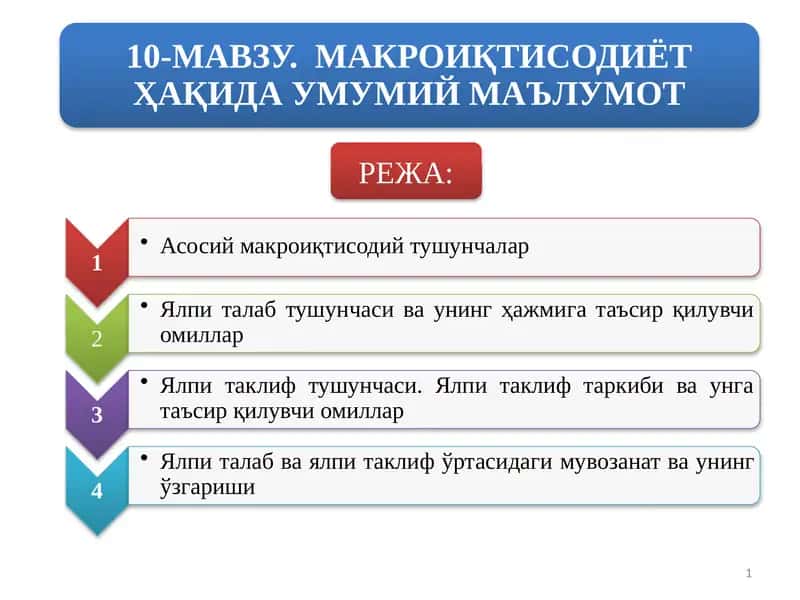 10-МАВЗУ. МАКРОИҚТИСОДИЁТ ҲАҚИДА УМУМИЙ МАЪЛУМОТ

РЕЖА:

1
• Асосий макроиқтисодий тушунчалар

2
• Ялпи талаб тушунчаси ва унинг ҳажмига таъсир қилувчи омиллар

3
• Ялпи таклиф тушунчаси. Ялпи таклиф таркиби ва унга таъсир қилувчи омиллар

4
• Ялпи талаб ва ялпи таклиф ўртасидаги мувозанат ва унинг ўзгариши

1